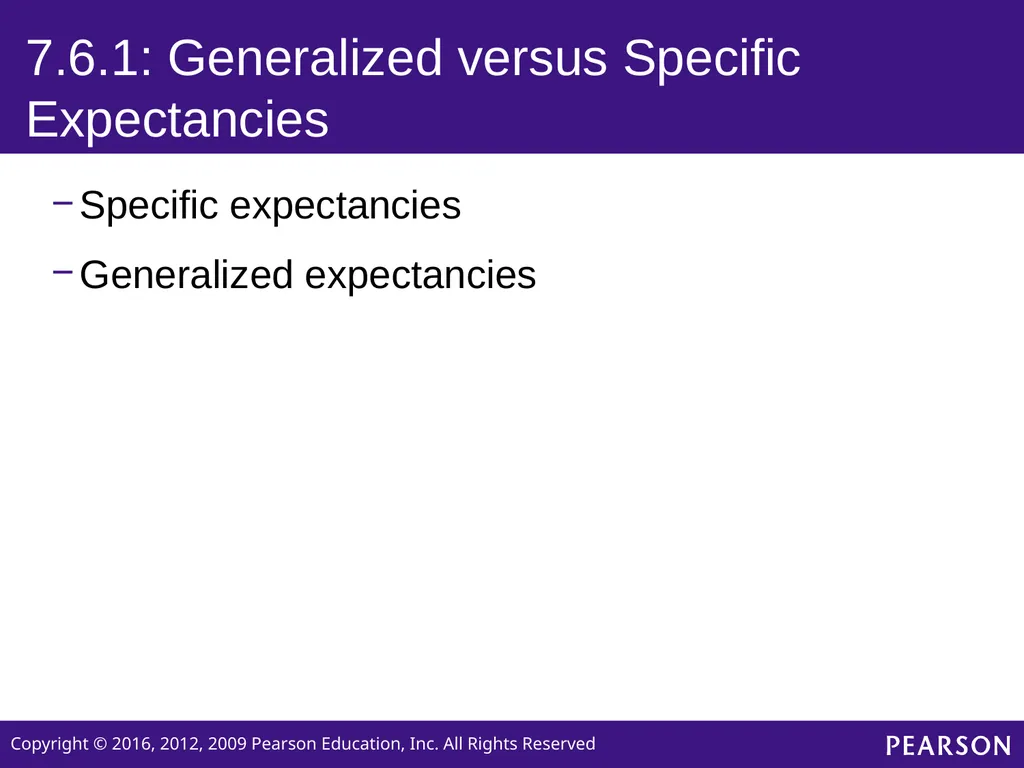 7.6.1: Generalized versus Specific Expectancies

– Specific expectancies

– Generalized expectancies

Copyright © 2016, 2012, 2009 Pearson Education, Inc. All Rights Reserved

PEARSON